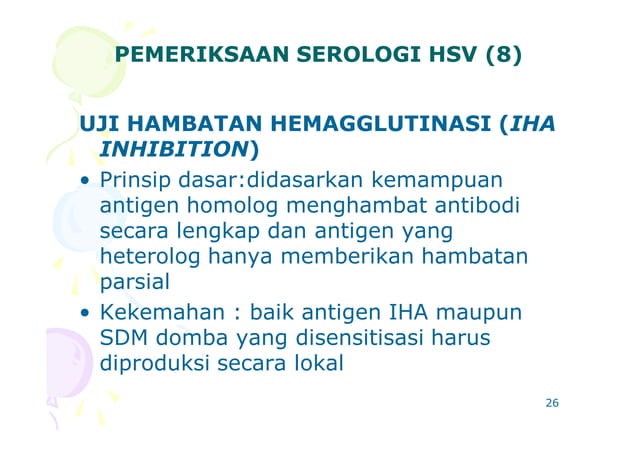 PEMERIKSAAN SEROLOGI HSV (8)

UJI HAMBATAN HEMAGGLUTINASI (IHA INHIBITION)

• Prinsip dasar:didasarkan kemampuan antigen homolog menghambat antibodi secara lengkap dan antigen yang heterolog hanya memberikan hambatan parsial

• Kekemahan : baik antigen IHA maupun SDM domba yang disensitisasi harus diproduksi secara lokal

26